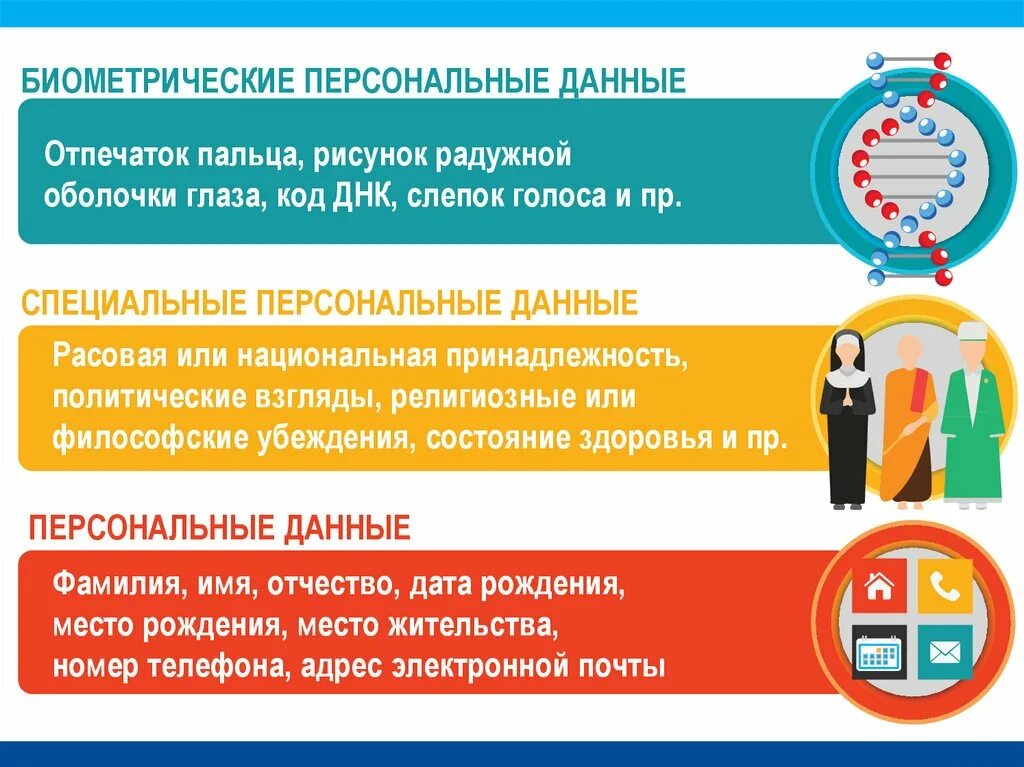 БИОМЕТРИЧЕСКИЕ ПЕРСОНАЛЬНЫЕ ДАННЫЕ

Отпечаток пальца, рисунок радужной оболочки глаза, код ДНК, слепок голоса и пр.

СПЕЦИАЛЬНЫЕ ПЕРСОНАЛЬНЫЕ ДАННЫЕ

Расовая или национальная принадлежность, политические взгляды, религиозные или философские убеждения, состояние здоровья и пр.

ПЕРСОНАЛЬНЫЕ ДАННЫЕ

Фамилия, имя, отчество, дата рождения, место рождения, место жительства, номер телефона, адрес электронной почты